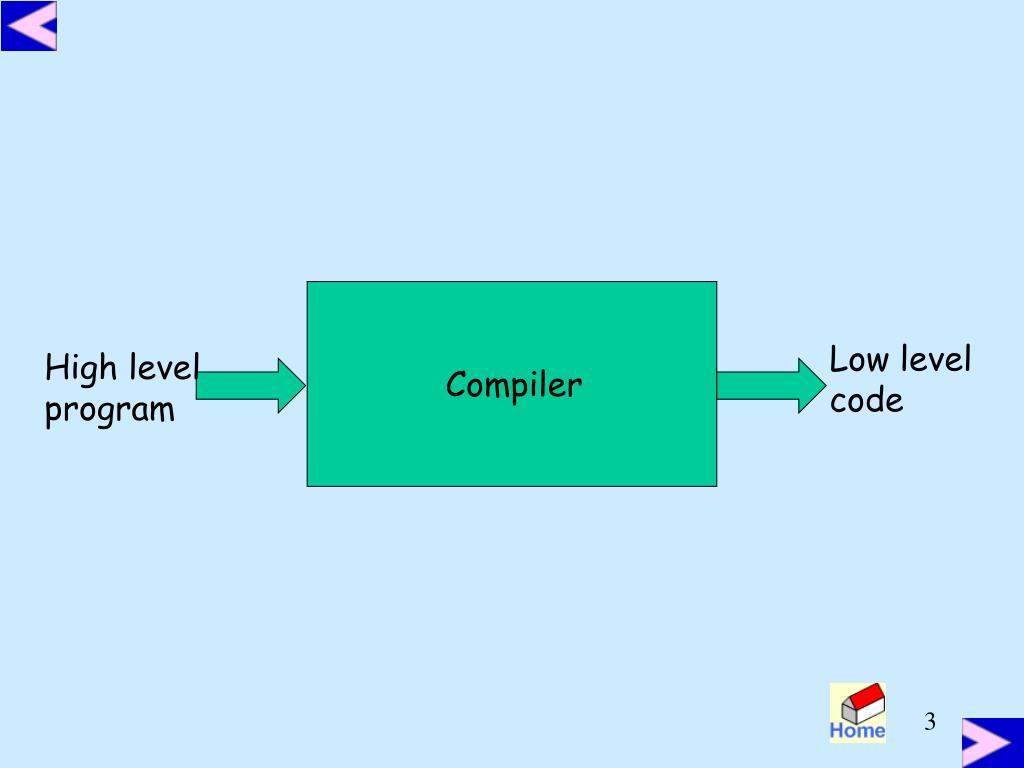 High level program

Compiler

Low level code

Home

3